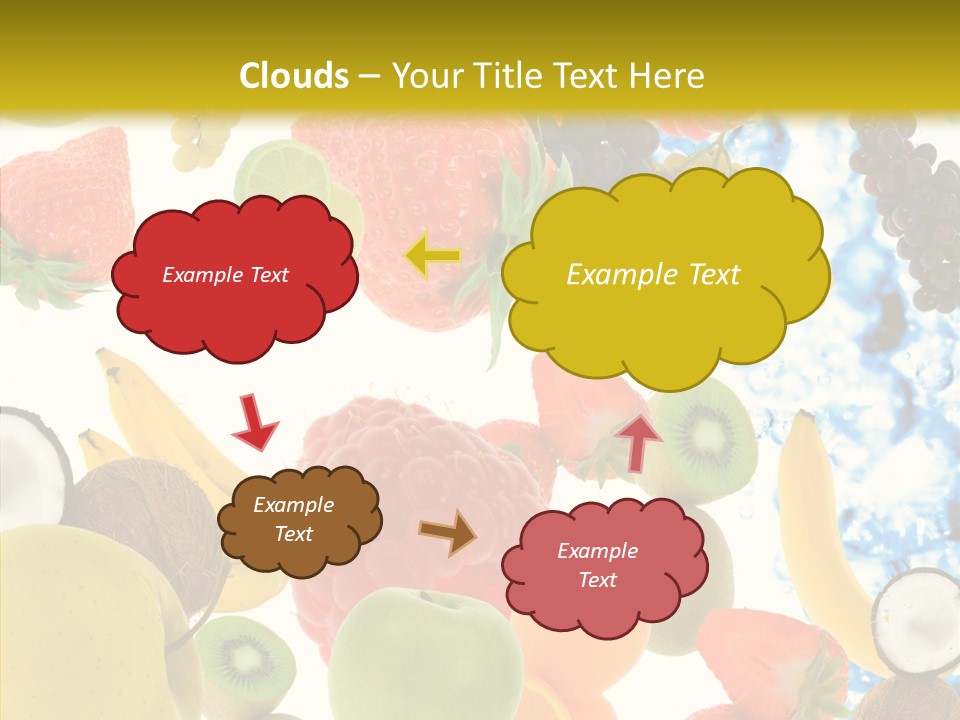 Clouds – Your Title Text Here

Example Text

Example Text

Example Text

Example Text